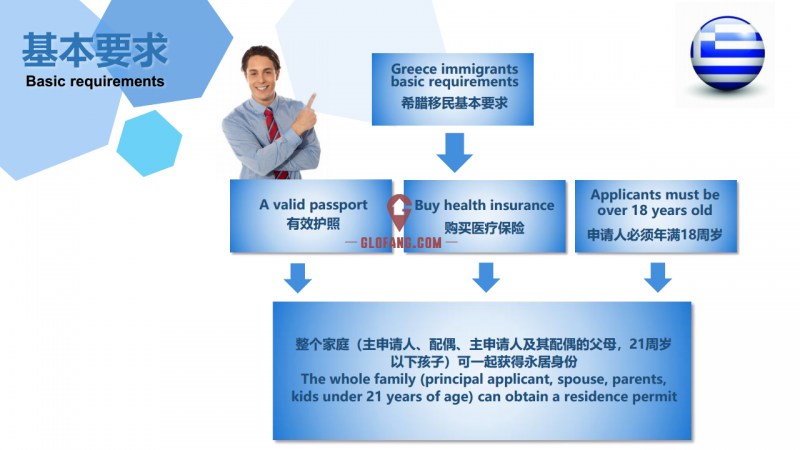 基本要求
Basic requirements

Greece immigrants basic requirements
希腊移民基本要求

A valid passport
有效护照

Buy health insurance
购买医疗保险

GLOFANG.COM

Applicants must be over 18 years old
申请人必须年满18周岁

整个家庭（主申请人、配偶、主申请人及其配偶的父母，21周岁以下孩子）可一起获得永居身份
The whole family (principal applicant, spouse, parents, kids under 21 years of age) can obtain a residence permit